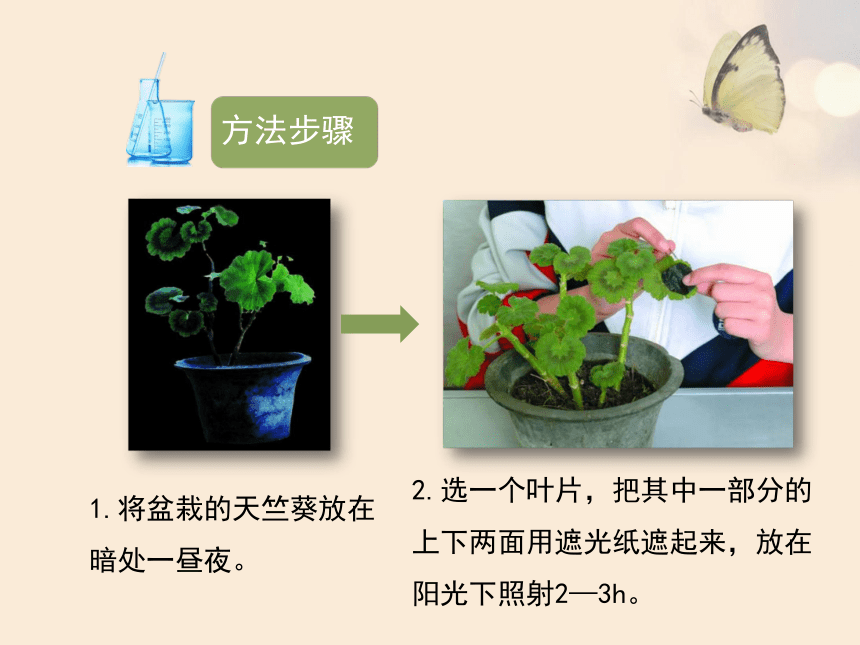 方法步骤

1. 将盆栽的天竺葵放在暗处一昼夜。

2. 选一个叶片，把其中一部分的上下两面用遮光纸遮起来，放在阳光下照射2—3h。